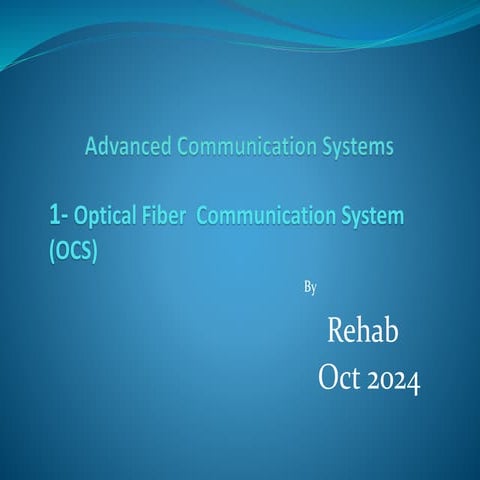 Advanced Communication Systems

1- Optical Fiber Communication System (OCS)

By

Rehab

Oct 2024